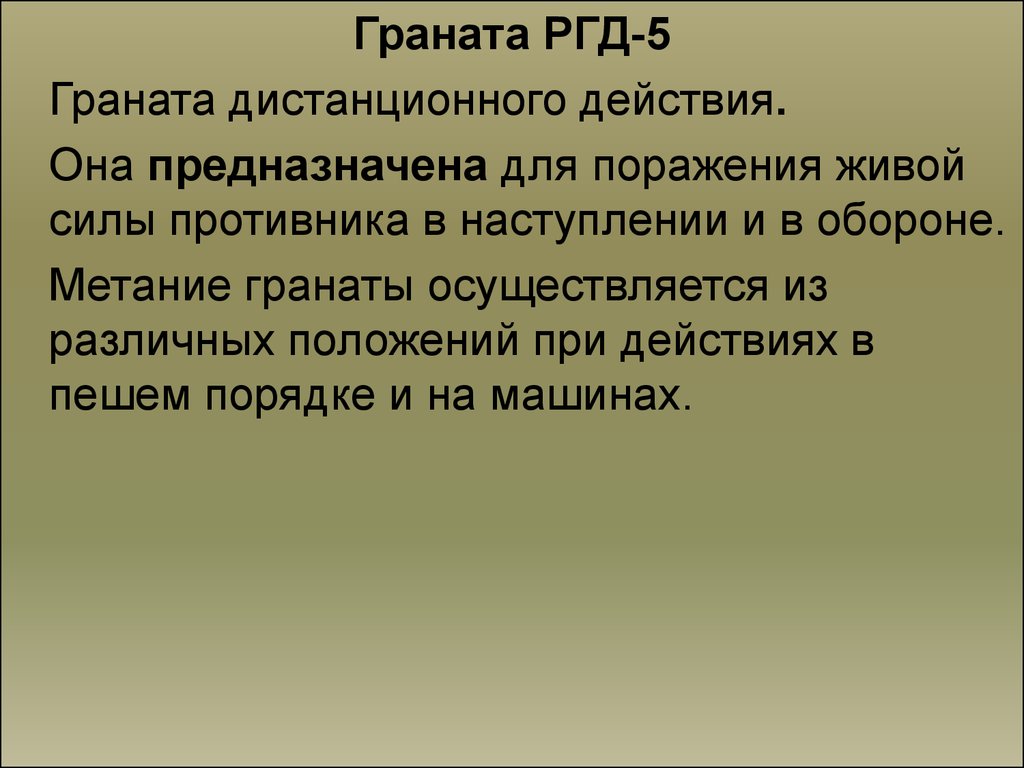 Граната РГД-5

Граната дистанционного действия.

Она предназначена для поражения живой силы противника в наступлении и в обороне.

Метание гранаты осуществляется из различных положений при действиях в пешем порядке и на машинах.